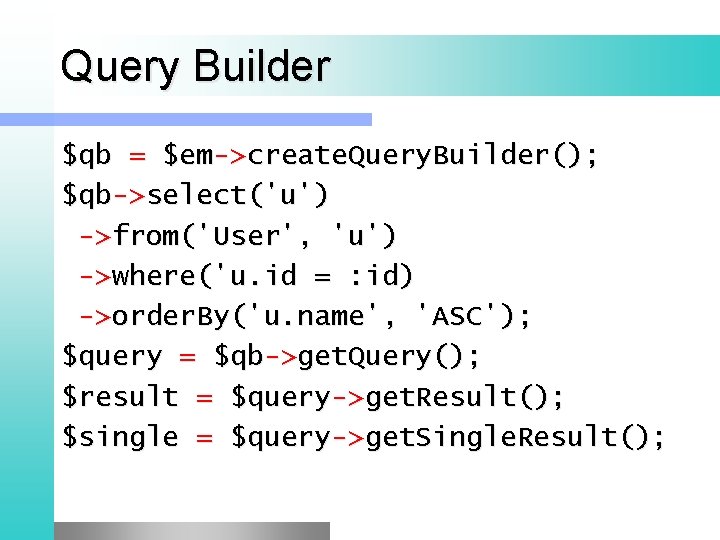 Query Builder

$qb = $em->createQueryBuilder();
$qb->select('u')
 ->from('User', 'u')
 ->where('u.id = :id)
 ->orderBy('u.name', 'ASC');
$query = $qb->getQuery();
$result = $query->getResult();
$single = $query->getSingleResult();